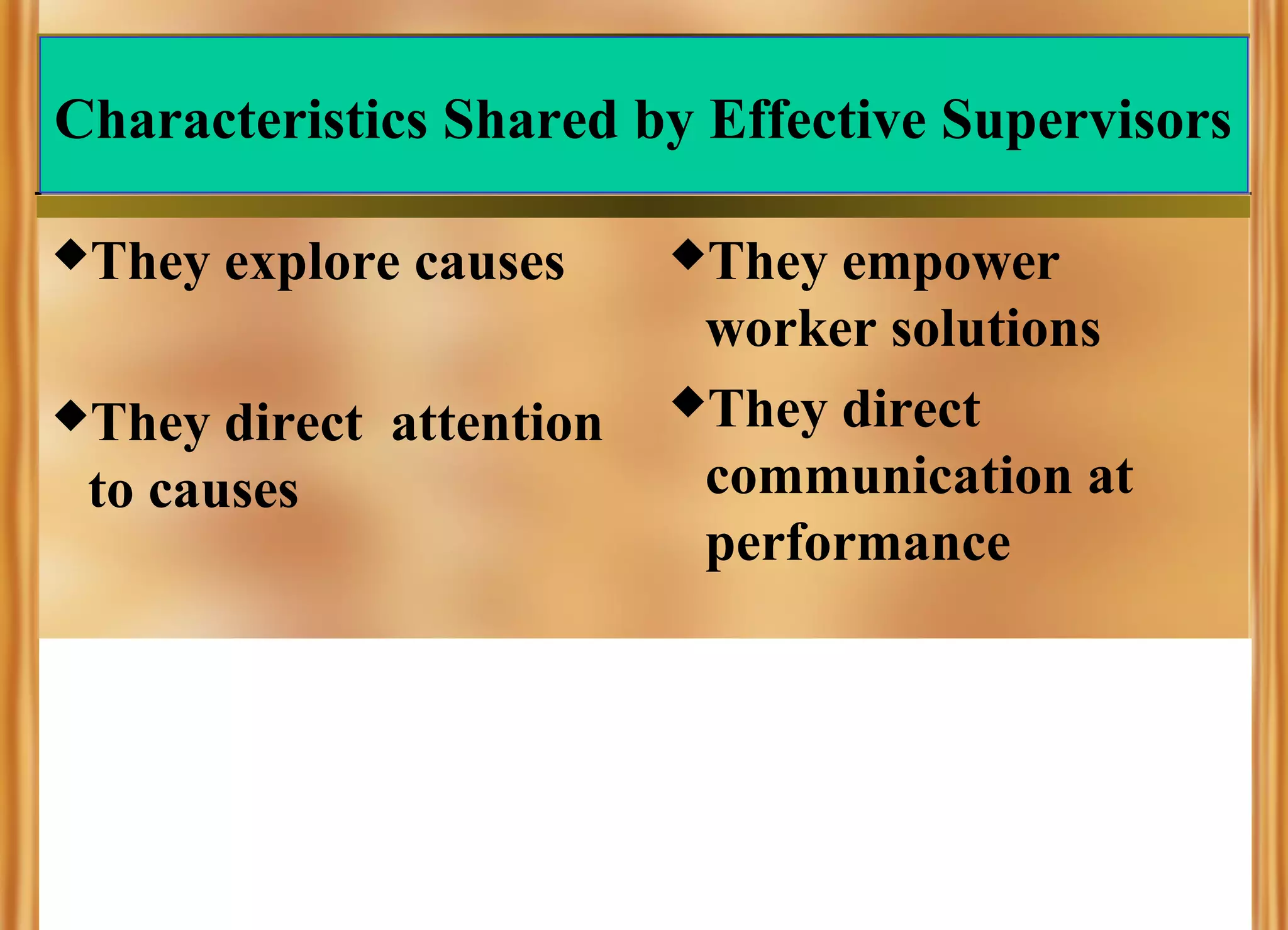 Characteristics Shared by Effective Supervisors

◆They explore causes

◆They direct attention to causes

◆They empower worker solutions

◆They direct communication at performance